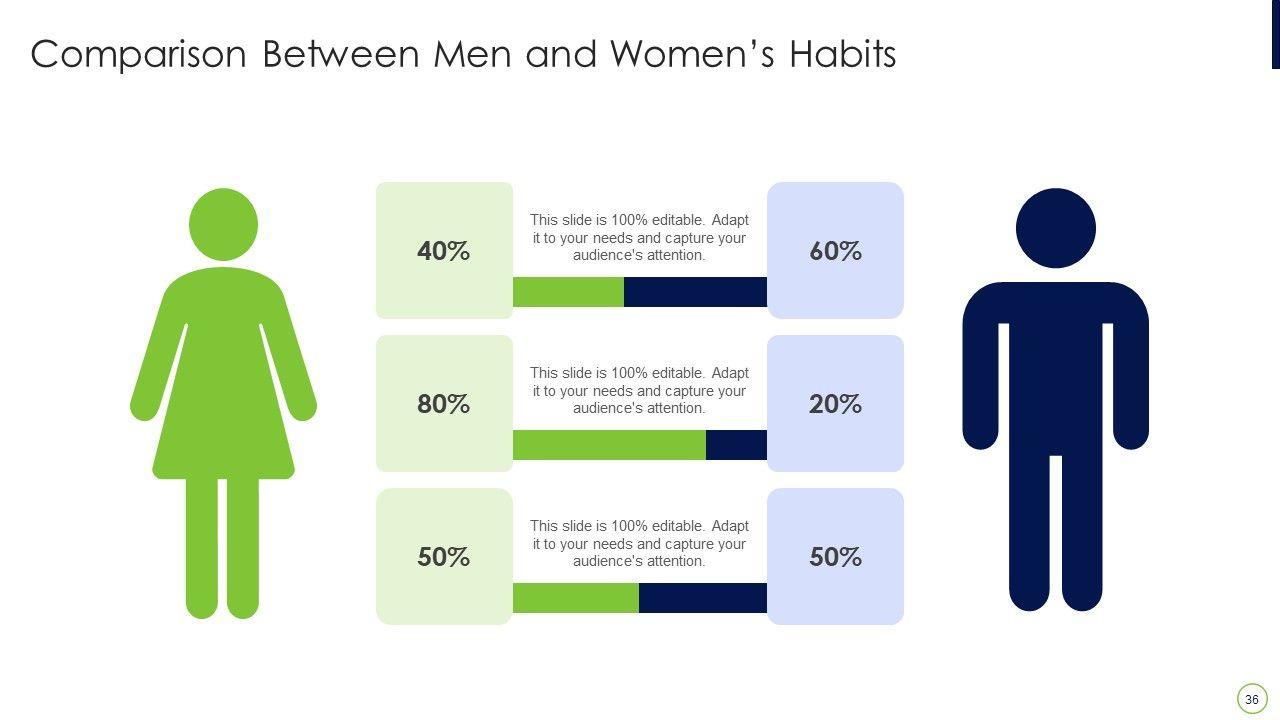 Comparison Between Men and Women's Habits

40%

This slide is 100% editable. Adapt it to your needs and capture your audience's attention.

60%

80%

This slide is 100% editable. Adapt it to your needs and capture your audience's attention.

20%

50%

This slide is 100% editable. Adapt it to your needs and capture your audience's attention.

50%

36